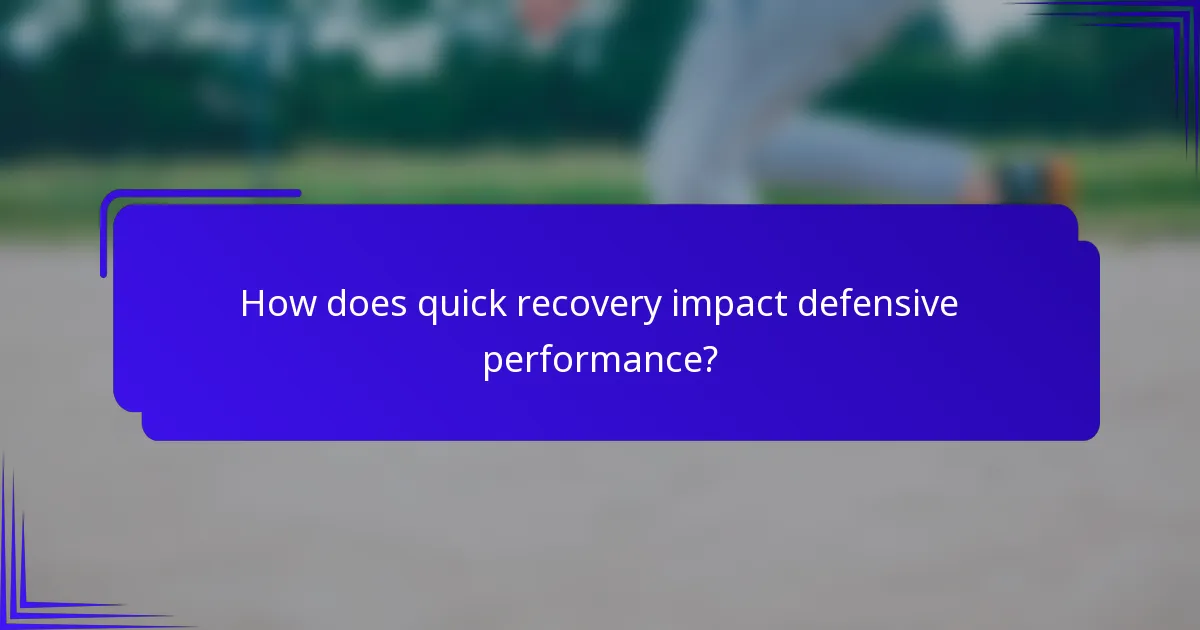 How does quick recovery impact defensive performance?